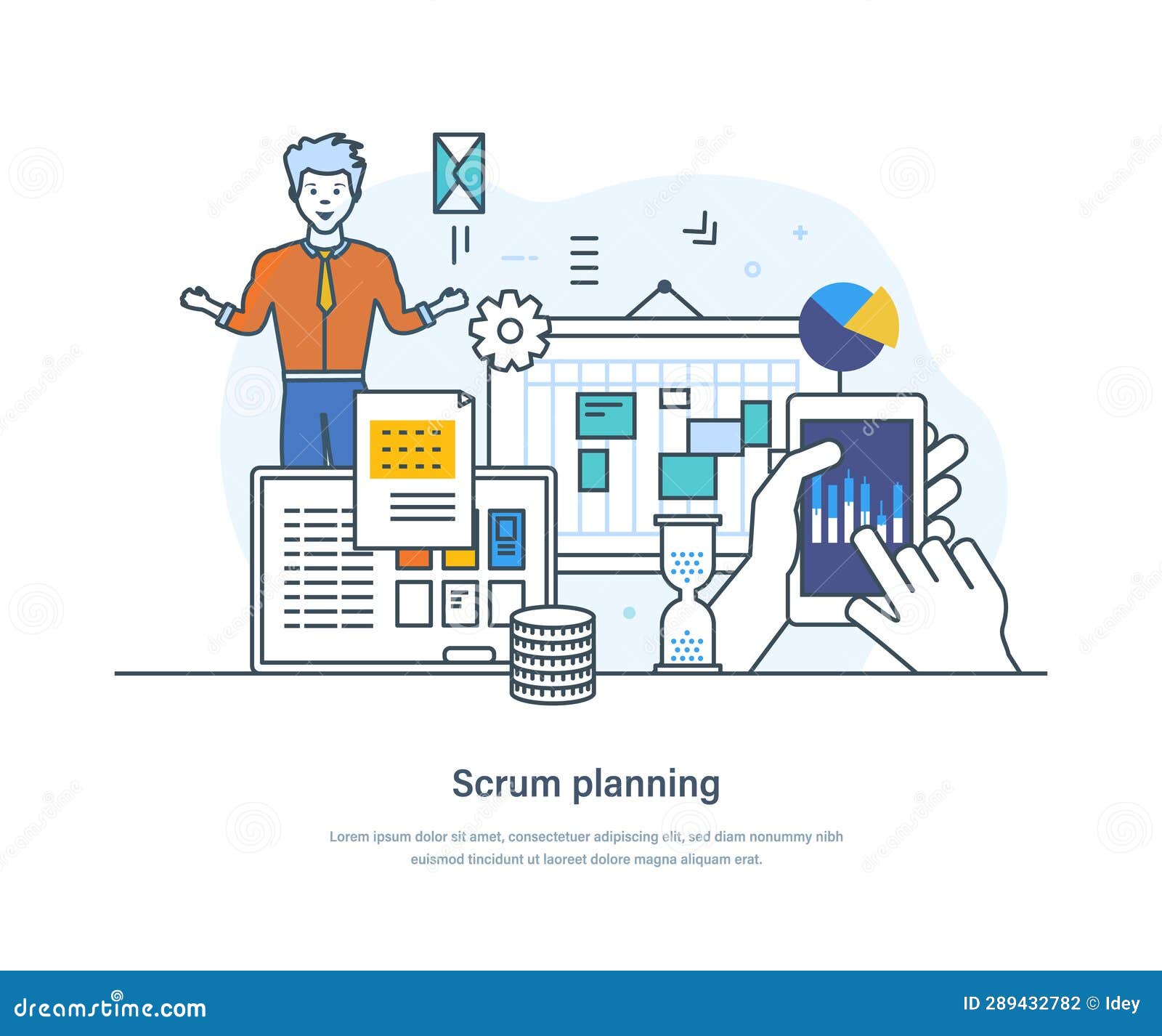 Scrum planning

Lorem ipsum dolor sit amet, consectetuer adipiscing elit, sed diam nonummy nibh euismod tincidunt ut laoreet dolore magna aliquam erat.

dreamstime.com

ID 289432782 © Idey